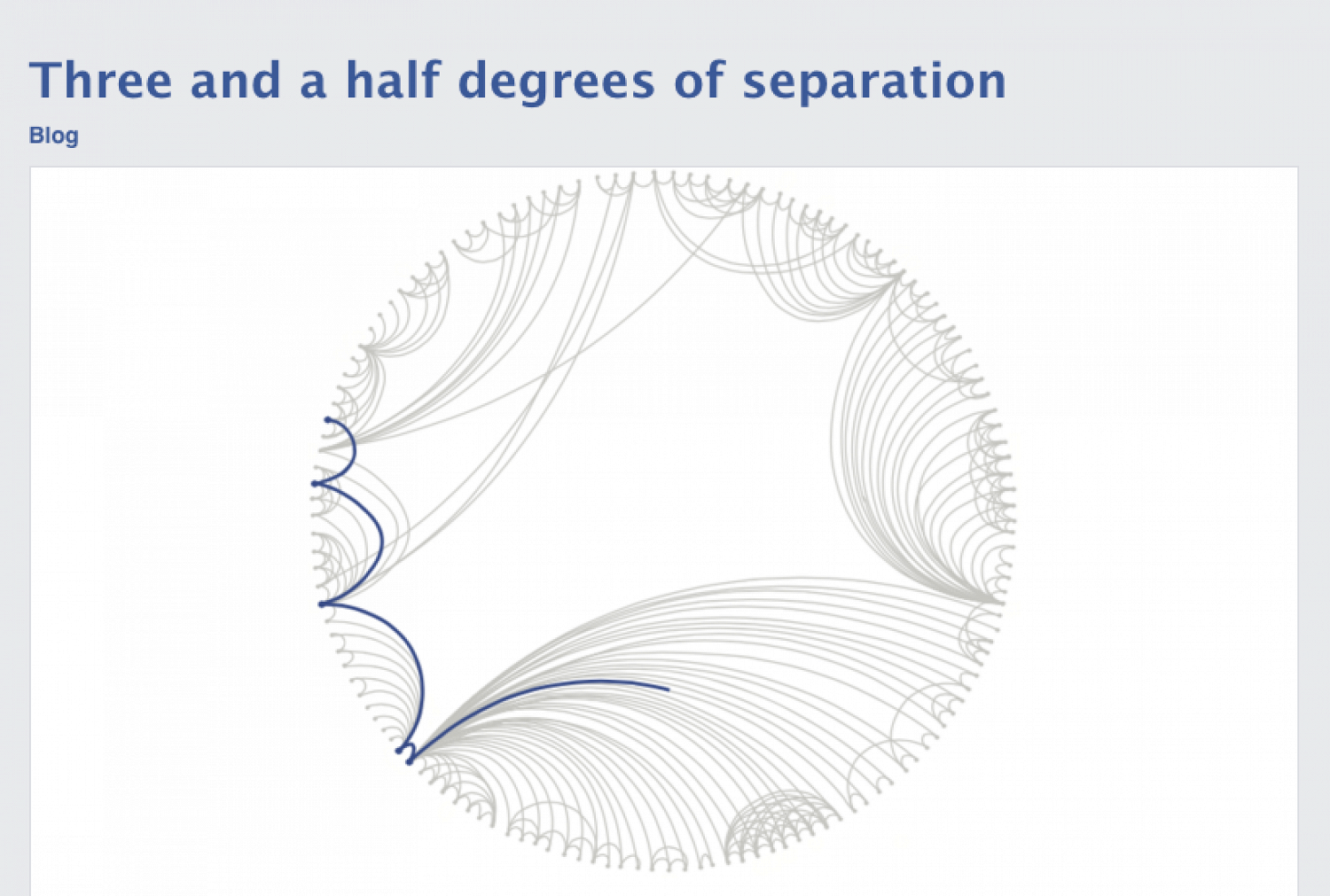 Three and a half degrees of separation

Blog